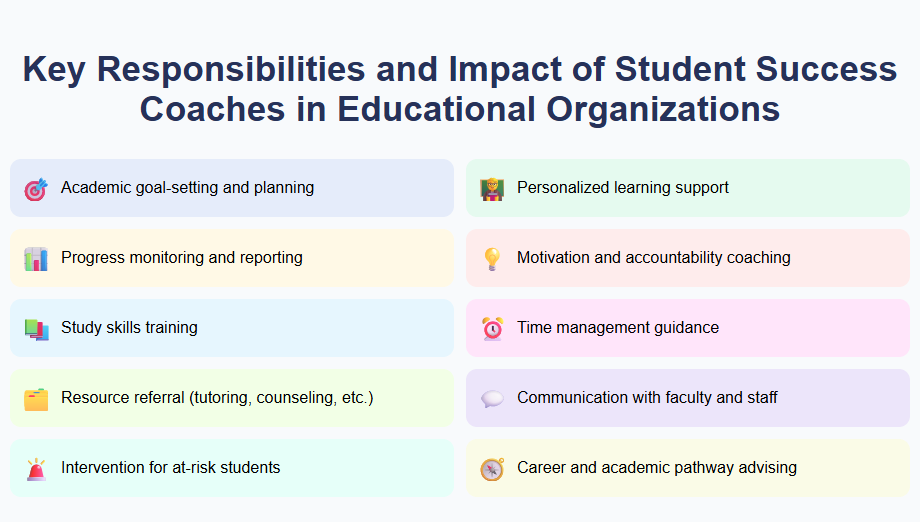 Key Responsibilities and Impact of Student Success Coaches in Educational Organizations

Academic goal-setting and planning

Progress monitoring and reporting

Study skills training

Resource referral (tutoring, counseling, etc.)

Intervention for at-risk students

Personalized learning support

Motivation and accountability coaching

Time management guidance

Communication with faculty and staff

Career and academic pathway advising